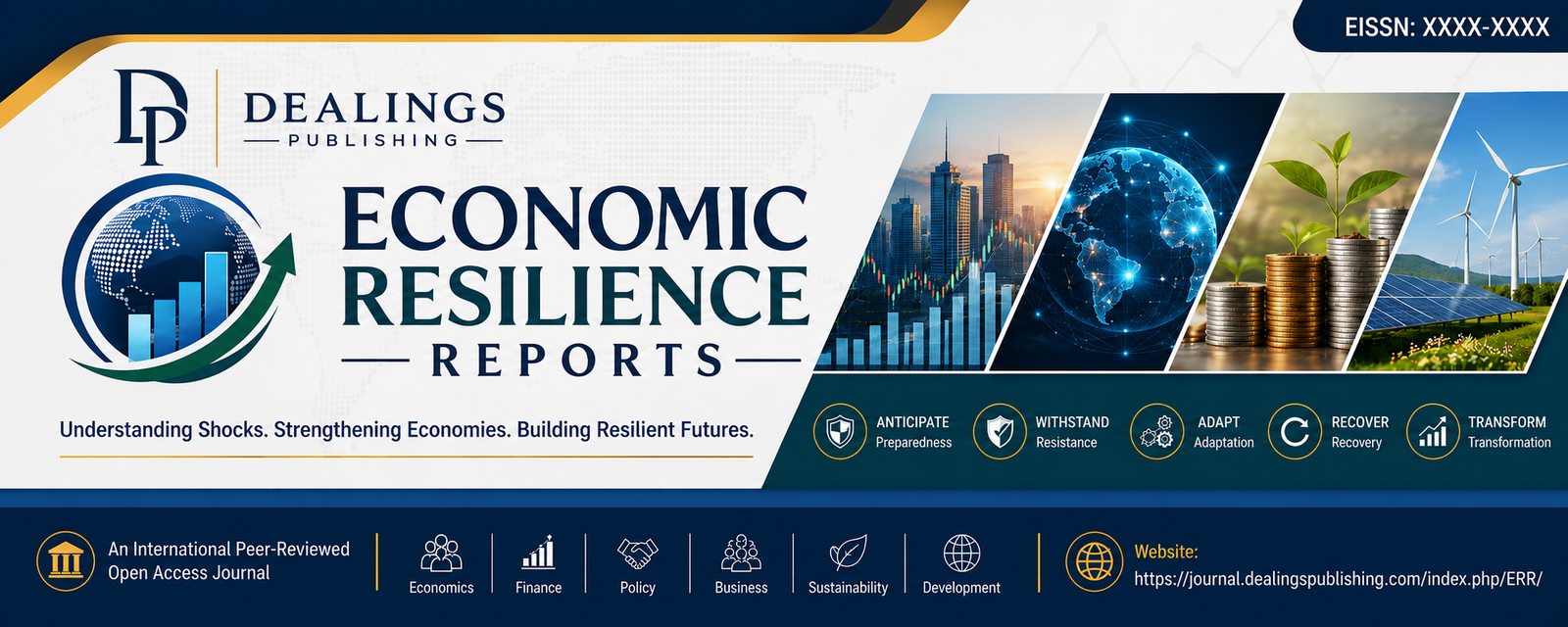 EISSN: XXXX-XXXX

DP

DEALINGS
PUBLISHING

ECONOMIC
RESILIENCE
REPORTS

Understanding Shocks. Strengthening Economies. Building Resilient Futures.

ANTICIPATE
Preparedness

WITHSTAND
Resistance

ADAPT
Adaptation

RECOVER
Recovery

TRANSFORM
Transformation

An International Peer-Reviewed
Open Access Journal

Economics

Finance

Policy

Business

Sustainability

Development

Website:
https://journal.dealingspublishing.com/index.php/ERR/